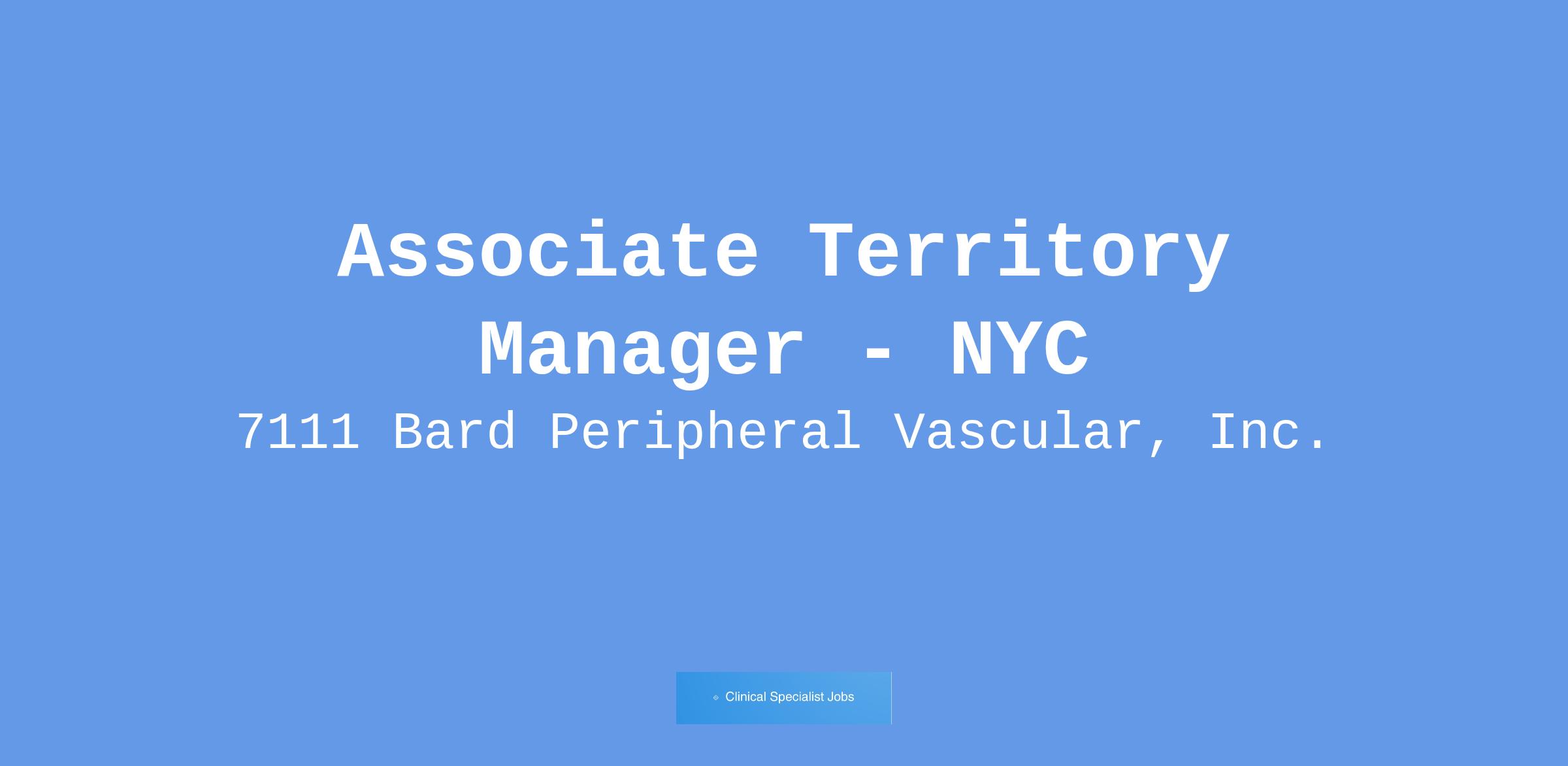 Associate Territory Manager - NYC

7111 Bard Peripheral Vascular, Inc.

Clinical Specialist Jobs